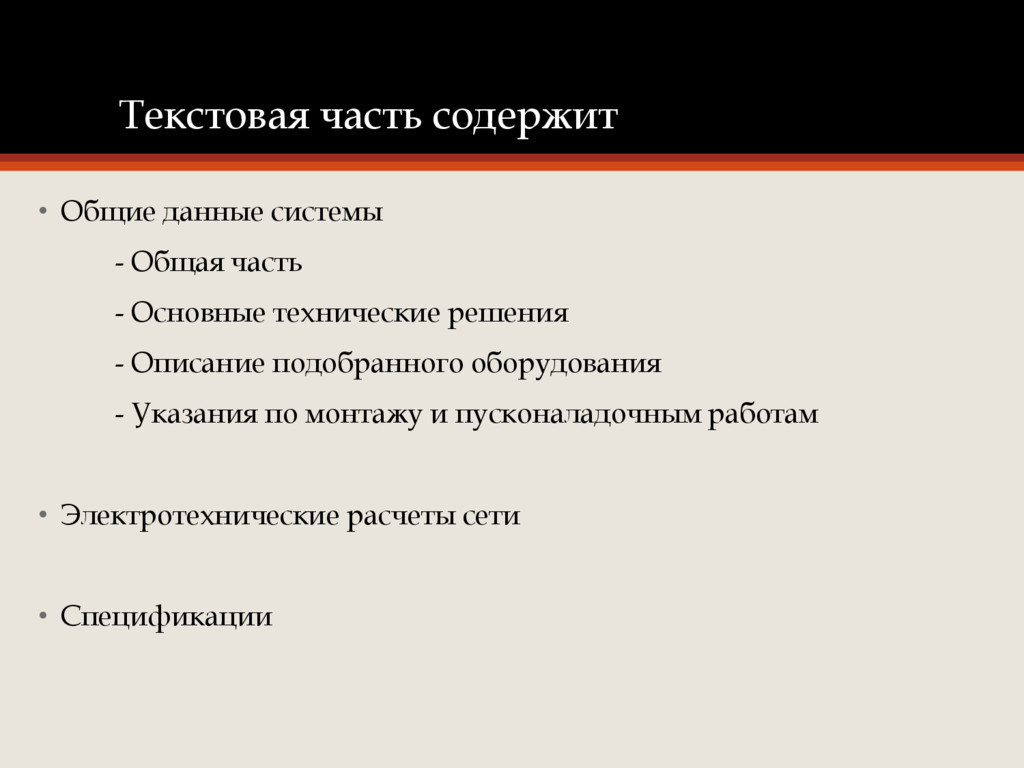 Текстовая часть содержит

• Общие данные системы

- Общая часть

- Основные технические решения

- Описание подобранного оборудования

- Указания по монтажу и пусконаладочным работам

• Электротехнические расчеты сети

• Спецификации